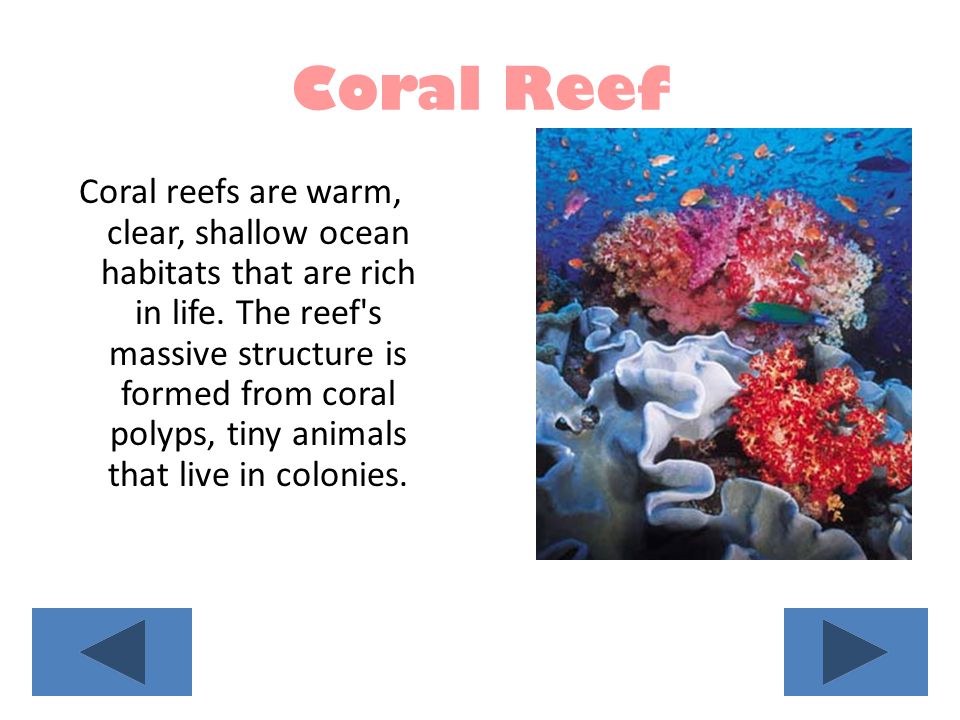 Coral Reef

Coral reefs are warm, clear, shallow ocean habitats that are rich in life. The reef's massive structure is formed from coral polyps, tiny animals that live in colonies.